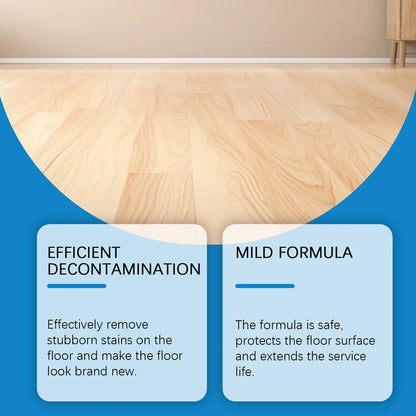 EFFICIENT DECONTAMINATION

Effectively remove stubborn stains on the floor and make the floor look brand new.

MILD FORMULA

The formula is safe, protects the floor surface and extends the service life.